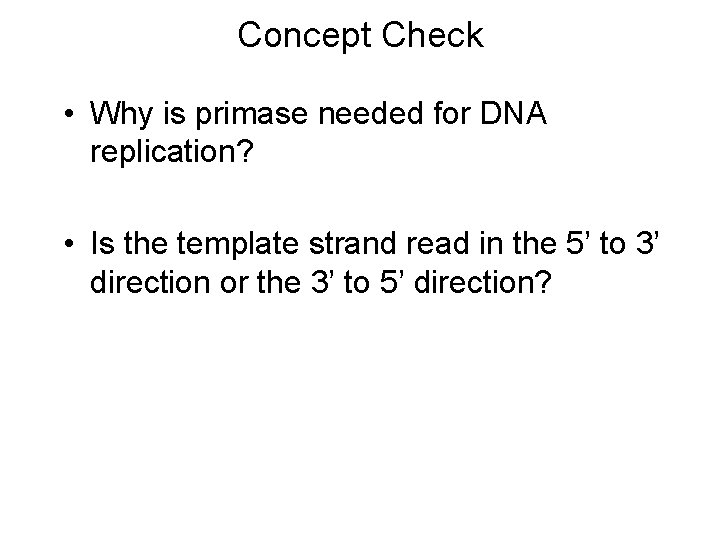 Concept Check

• Why is primase needed for DNA replication?

• Is the template strand read in the 5’ to 3’ direction or the 3’ to 5’ direction?